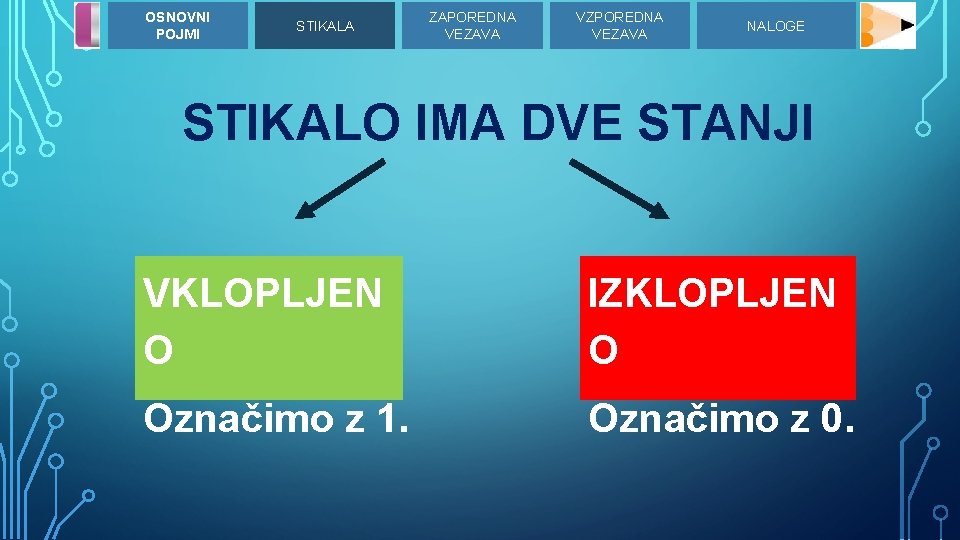 OSNOVNI POJMI

STIKALA

ZAPOREDNA VEZAVA

VZPOREDNA VEZAVA

NALOGE

STIKALO IMA DVE STANJI

VKLOPLJEN O

Označimo z 1.

IZKLOPLJEN O

Označimo z 0.